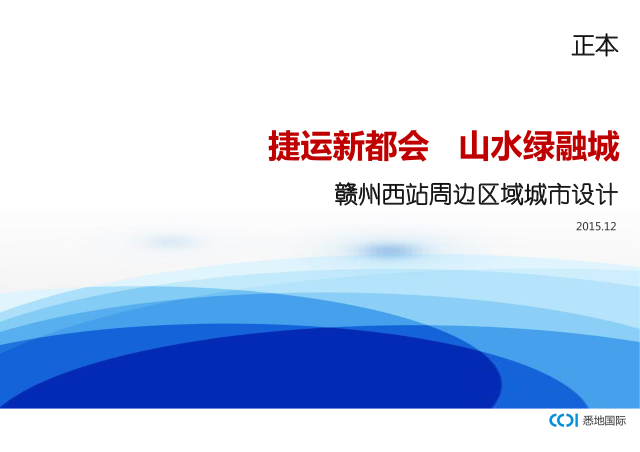 正本

捷运新都会　山水绿融城

赣州西站周边区域城市设计

2015.12

CCDI 悉地国际